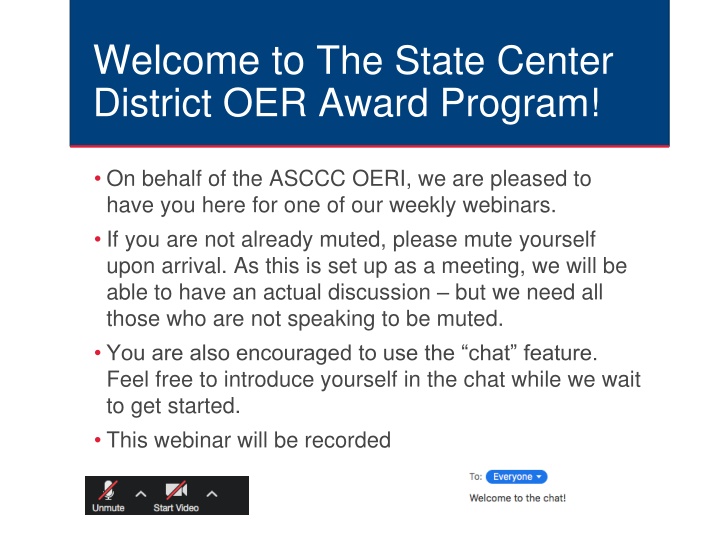 Welcome to The State Center District OER Award Program!

• On behalf of the ASCCC OERI, we are pleased to have you here for one of our weekly webinars.

• If you are not already muted, please mute yourself upon arrival. As this is set up as a meeting, we will be able to have an actual discussion – but we need all those who are not speaking to be muted.

• You are also encouraged to use the “chat” feature. Feel free to introduce yourself in the chat while we wait to get started.

• This webinar will be recorded

Unmute
Start Video

To: Everyone
Welcome to the chat!